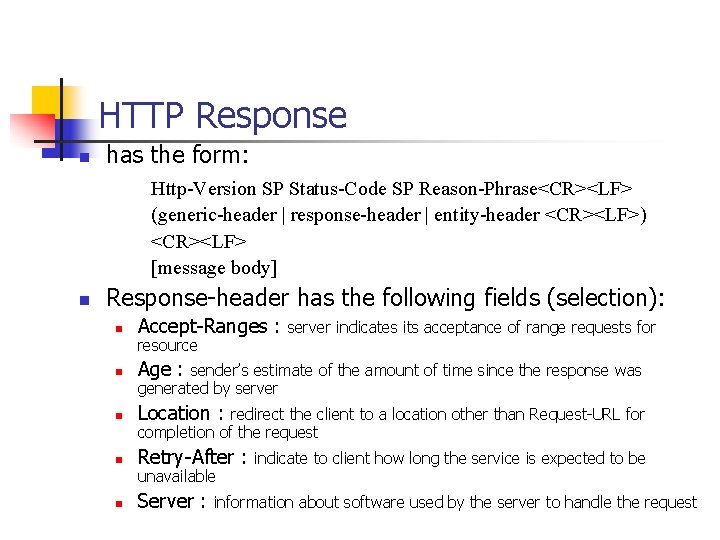 HTTP Response

has the form:

Http-Version SP Status-Code SP Reason-Phrase<CR><LF>
(generic-header | response-header | entity-header <CR><LF>)
<CR><LF>
[message body]

Response-header has the following fields (selection):

Accept-Ranges : server indicates its acceptance of range requests for resource

Age : sender's estimate of the amount of time since the response was generated by server

Location : redirect the client to a location other than Request-URL for completion of the request

Retry-After : indicate to client how long the service is expected to be unavailable

Server : information about software used by the server to handle the request